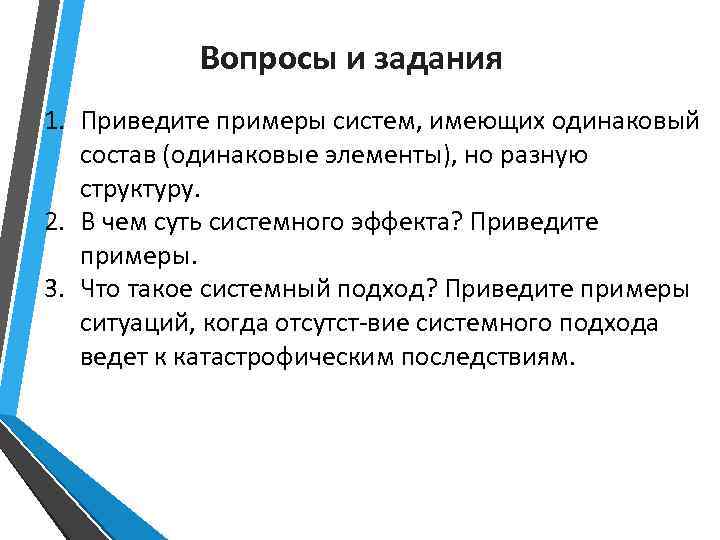 Вопросы и задания

1. Приведите примеры систем, имеющих одинаковый состав (одинаковые элементы), но разную структуру.
2. В чем суть системного эффекта? Приведите примеры.
3. Что такое системный подход? Приведите примеры ситуаций, когда отсутст-вие системного подхода ведет к катастрофическим последствиям.